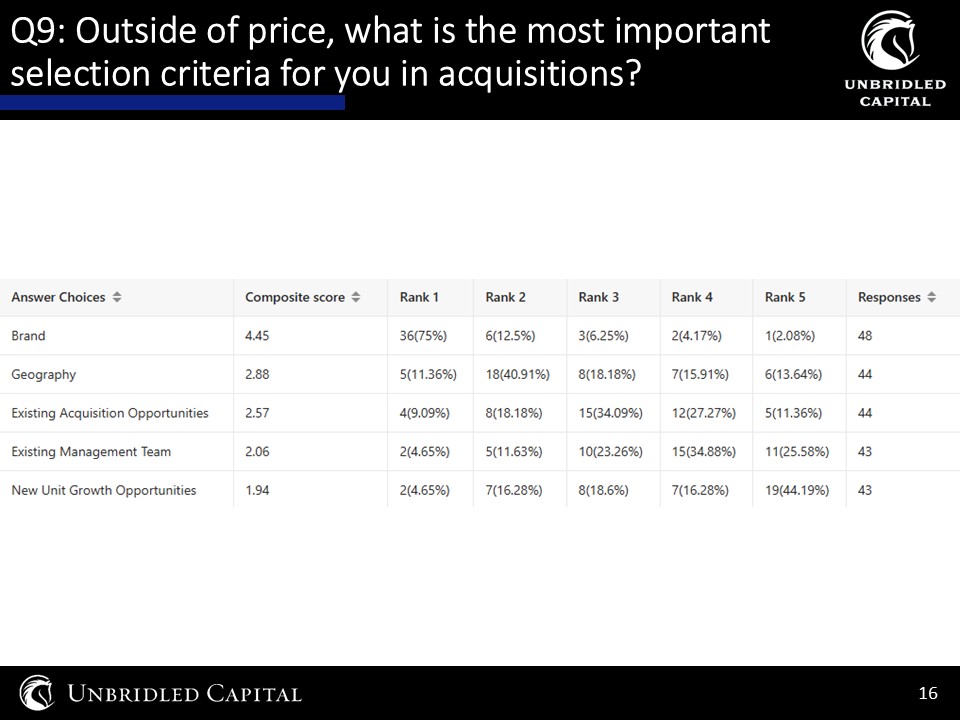 Q9: Outside of price, what is the most important selection criteria for you in acquisitions?

UNBRIDLED CAPITAL

| Answer Choices | Composite score | Rank 1 | Rank 2 | Rank 3 | Rank 4 | Rank 5 | Responses |
|---|---|---|---|---|---|---|---|
| Brand | 4.45 | 36(75%) | 6(12.5%) | 3(6.25%) | 2(4.17%) | 1(2.08%) | 48 |
| Geography | 2.88 | 5(11.36%) | 18(40.91%) | 8(18.18%) | 7(15.91%) | 6(13.64%) | 44 |
| Existing Acquisition Opportunities | 2.57 | 4(9.09%) | 8(18.18%) | 15(34.09%) | 12(27.27%) | 5(11.36%) | 44 |
| Existing Management Team | 2.06 | 2(4.65%) | 5(11.63%) | 10(23.26%) | 15(34.88%) | 11(25.58%) | 43 |
| New Unit Growth Opportunities | 1.94 | 2(4.65%) | 7(16.28%) | 8(18.6%) | 7(16.28%) | 19(44.19%) | 43 |

UNBRIDLED CAPITAL

16